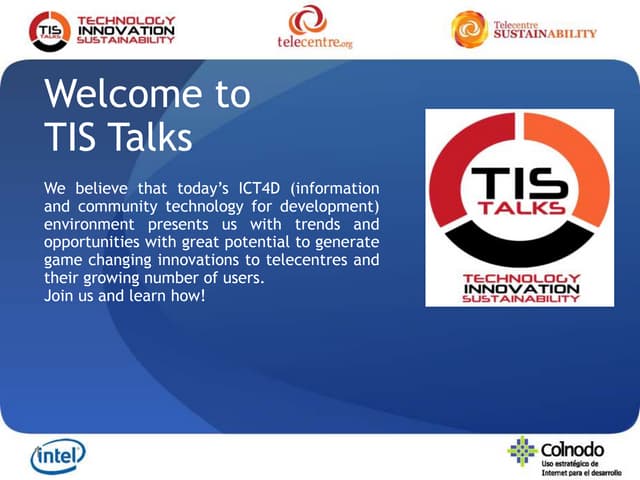 TIS TALKS TECHNOLOGY INNOVATION SUSTAINABILITY

telecentre.org

Telecentre SUSTAINABILITY

Welcome to TIS Talks

We believe that today's ICT4D (information and community technology for development) environment presents us with trends and opportunities with great potential to generate game changing innovations to telecentres and their growing number of users.
Join us and learn how!

TIS TALKS

TECHNOLOGY INNOVATION SUSTAINABILITY

intel

Colnodo
Uso estratégico de Internet para el desarrollo